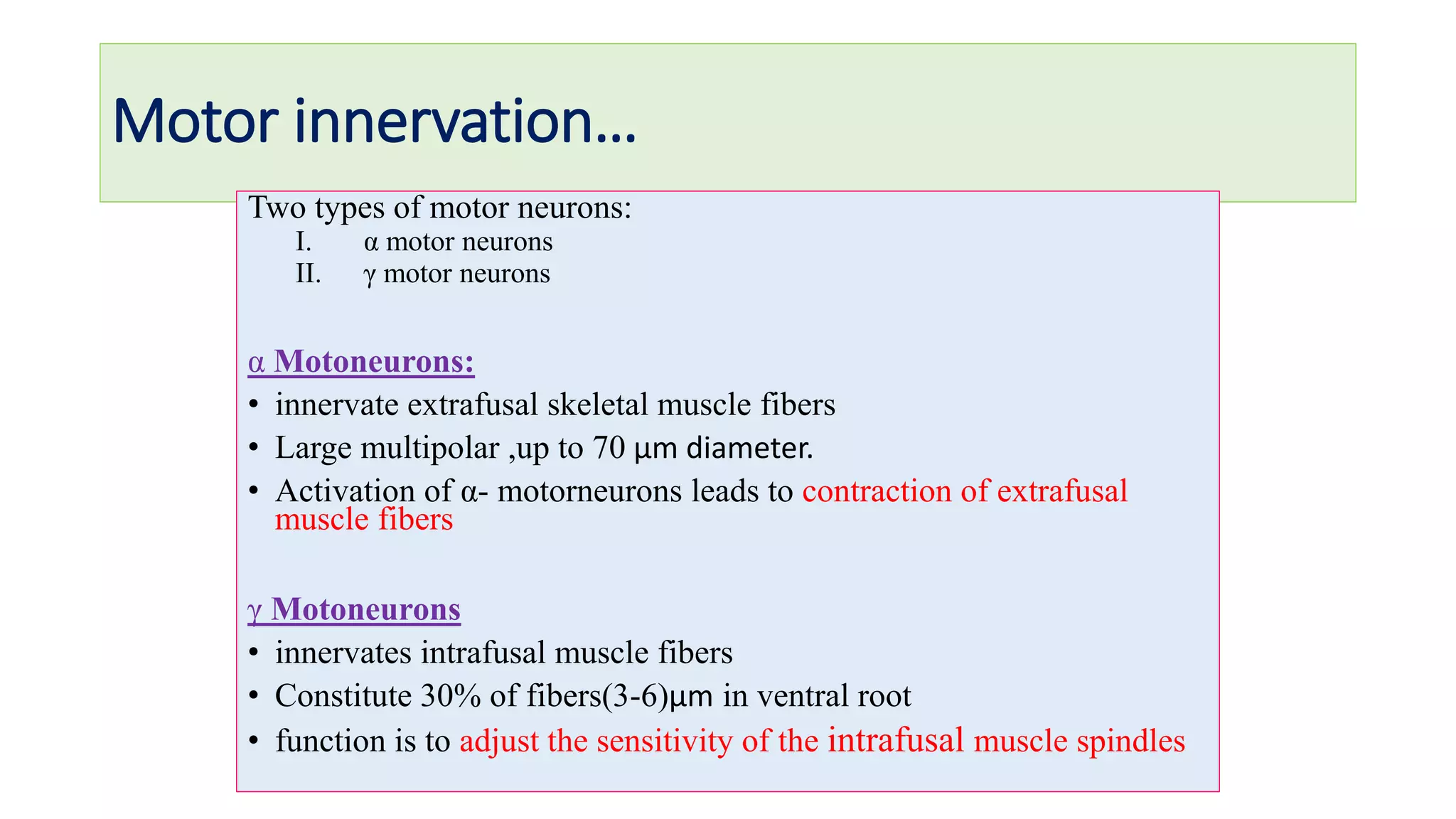 Motor innervation…

Two types of motor neurons:
I. α motor neurons
II. γ motor neurons

α Motoneurons:
• innervate extrafusal skeletal muscle fibers
• Large multipolar ,up to 70 μm diameter.
• Activation of α- motorneurons leads to contraction of extrafusal muscle fibers

γ Motoneurons
• innervates intrafusal muscle fibers
• Constitute 30% of fibers(3-6)μm in ventral root
• function is to adjust the sensitivity of the intrafusal muscle spindles